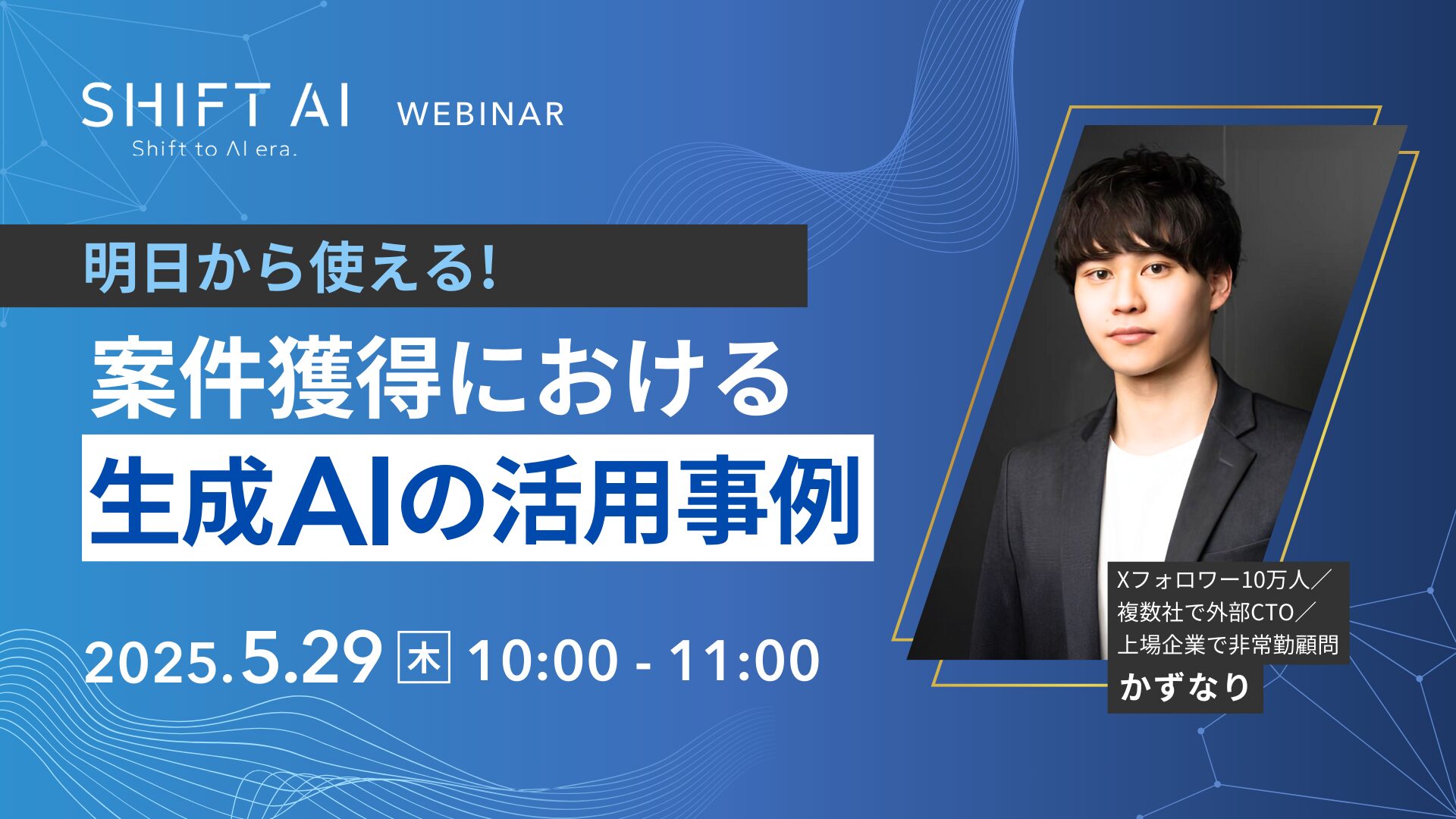 SHIFT AI WEBINAR
Shift to AI era.

明日から使える!

案件獲得における

生成AIの活用事例

2025.5.29 木 10:00 - 11:00

Xフォロワー10万人／
複数社で外部CTO／
上場企業で非常勤顧問
かずなり